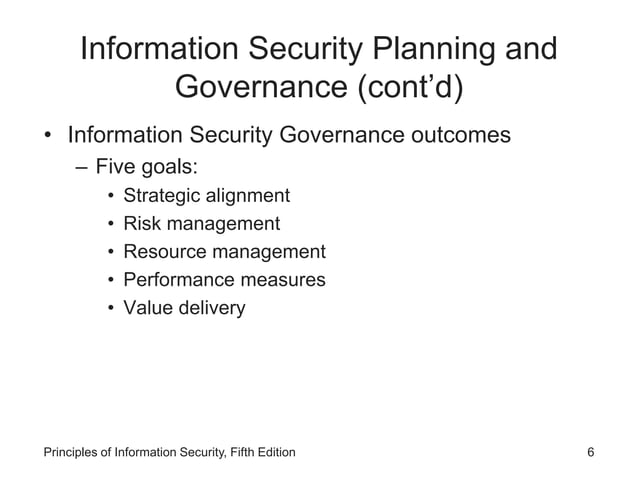 Information Security Planning and Governance (cont’d)

• Information Security Governance outcomes
– Five goals:
• Strategic alignment
• Risk management
• Resource management
• Performance measures
• Value delivery

Principles of Information Security, Fifth Edition

6